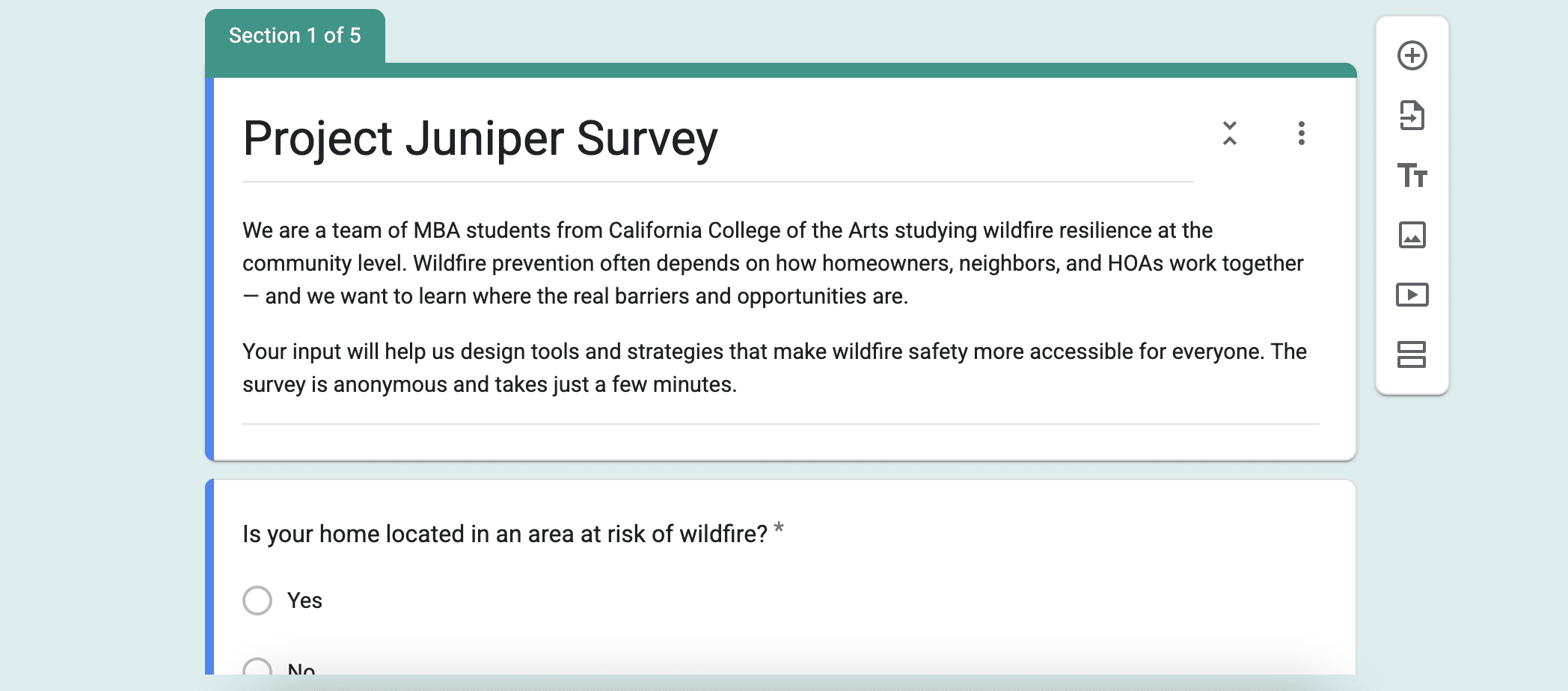 Section 1 of 5

Project Juniper Survey

We are a team of MBA students from California College of the Arts studying wildfire resilience at the community level. Wildfire prevention often depends on how homeowners, neighbors, and HOAs work together — and we want to learn where the real barriers and opportunities are.

Your input will help us design tools and strategies that make wildfire safety more accessible for everyone. The survey is anonymous and takes just a few minutes.

Is your home located in an area at risk of wildfire? *

Yes

No